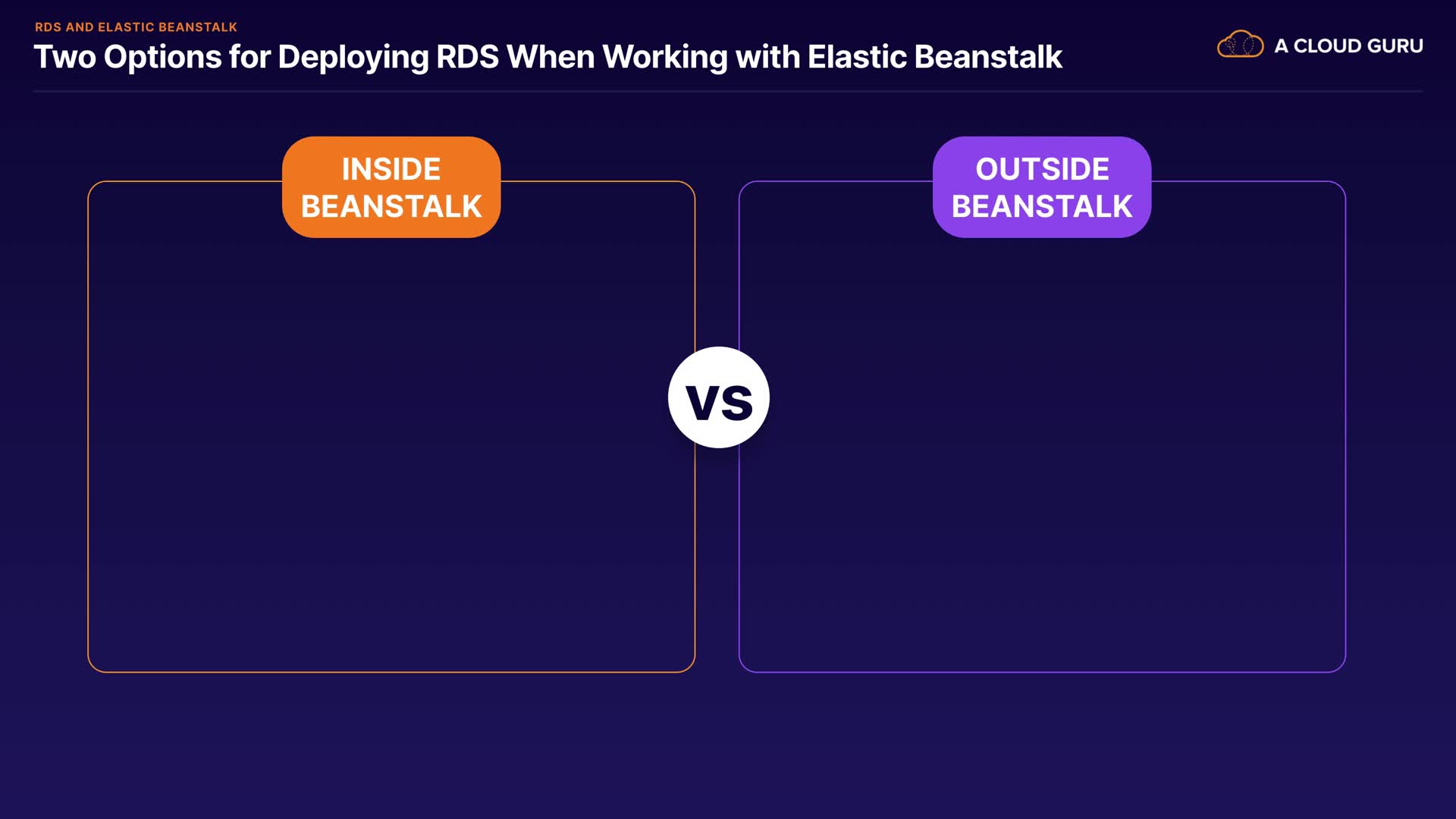 RDS AND ELASTIC BEANSTALK

Two Options for Deploying RDS When Working with Elastic Beanstalk

A CLOUD GURU

INSIDE BEANSTALK

VS

OUTSIDE BEANSTALK